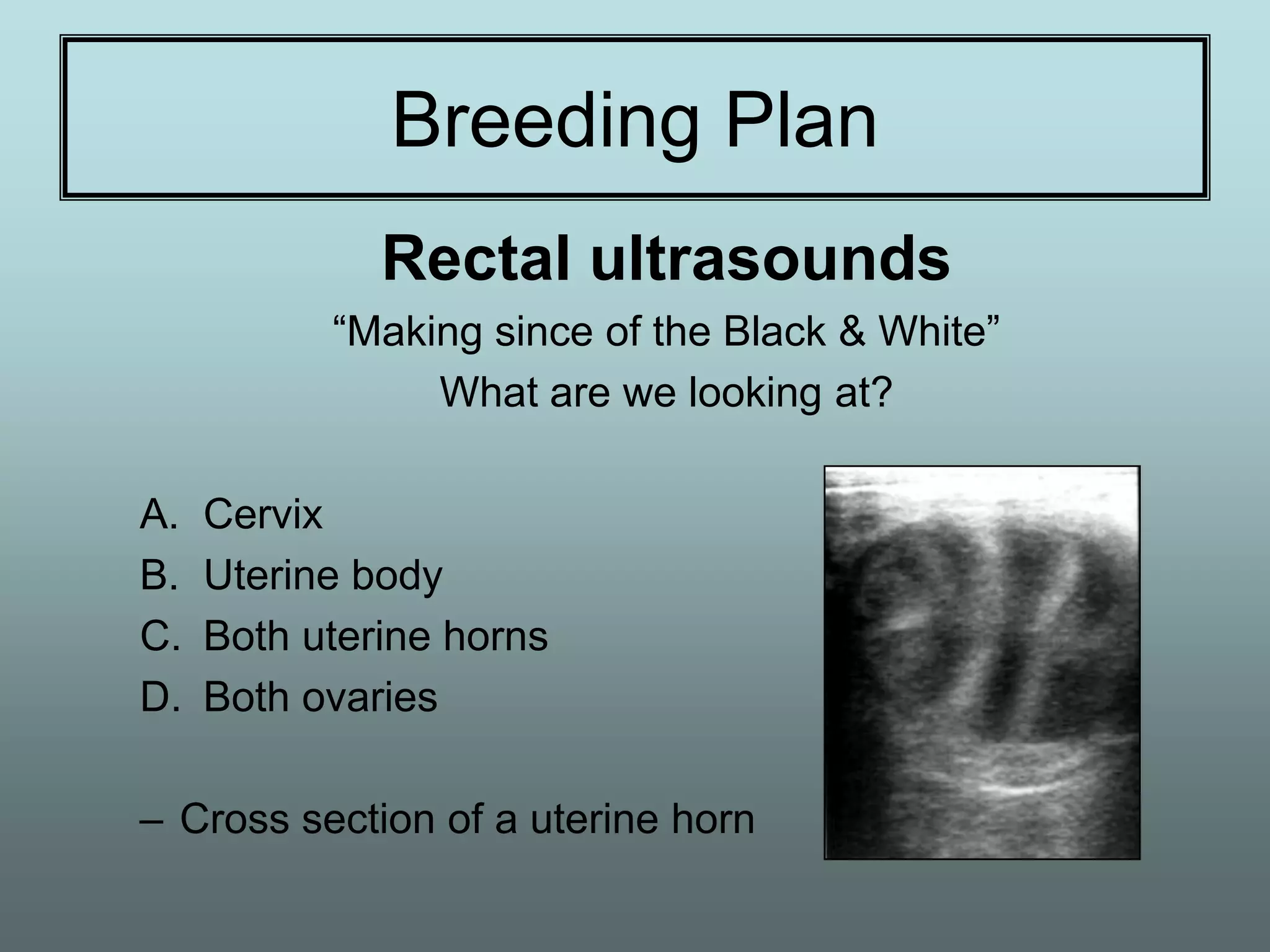 Breeding Plan

Rectal ultrasounds

“Making since of the Black & White”

What are we looking at?

A. Cervix
B. Uterine body
C. Both uterine horns
D. Both ovaries

– Cross section of a uterine horn